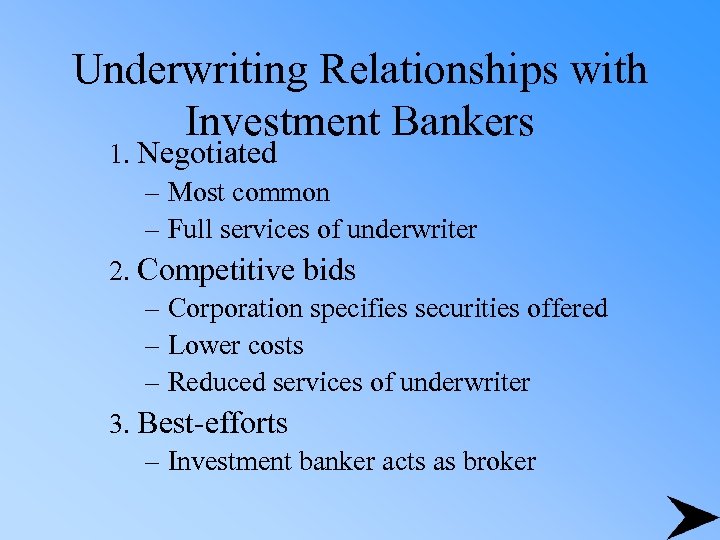 Underwriting Relationships with Investment Bankers

1. Negotiated
– Most common
– Full services of underwriter

2. Competitive bids
– Corporation specifies securities offered
– Lower costs
– Reduced services of underwriter

3. Best-efforts
– Investment banker acts as broker